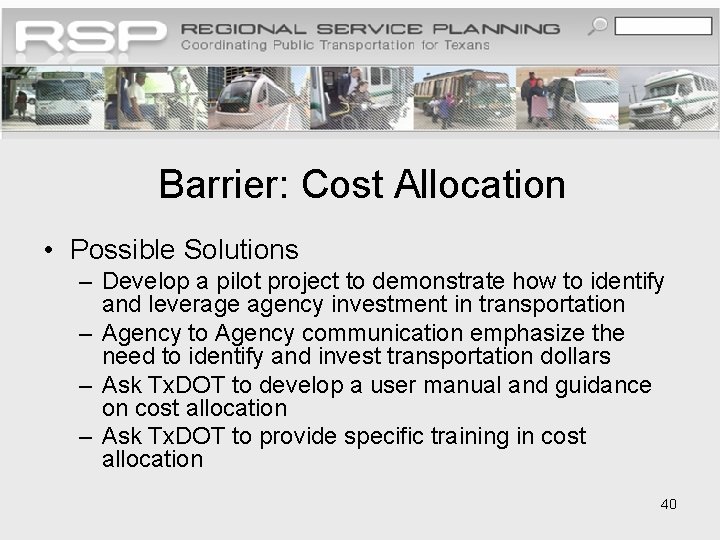 RSP REGIONAL SERVICE PLANNING
Coordinating Public Transportation for Texans

Barrier: Cost Allocation

• Possible Solutions
– Develop a pilot project to demonstrate how to identify and leverage agency investment in transportation
– Agency to Agency communication emphasize the need to identify and invest transportation dollars
– Ask TxDOT to develop a user manual and guidance on cost allocation
– Ask TxDOT to provide specific training in cost allocation

40